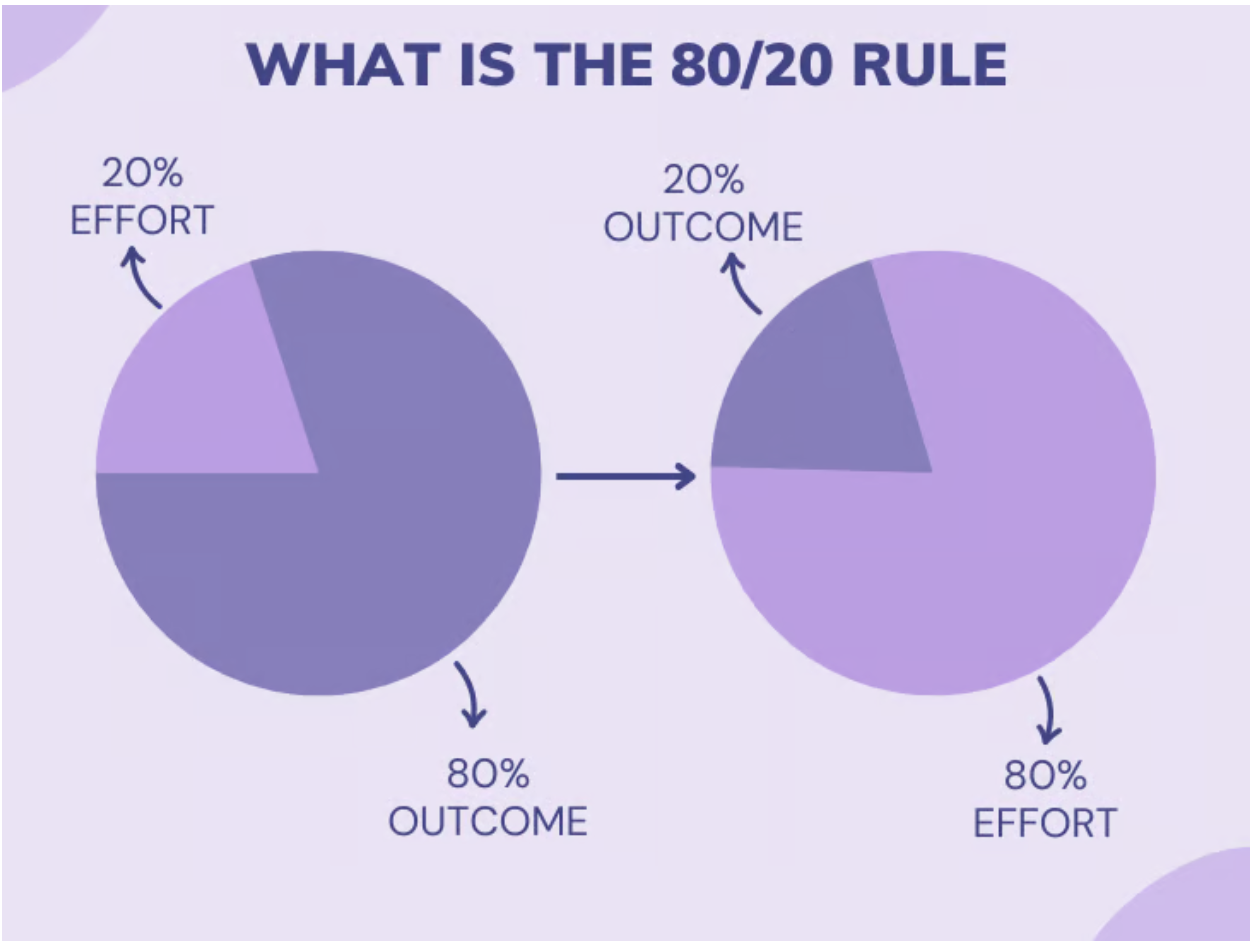 WHAT IS THE 80/20 RULE

20%
EFFORT

80%
OUTCOME

20%
OUTCOME

80%
EFFORT